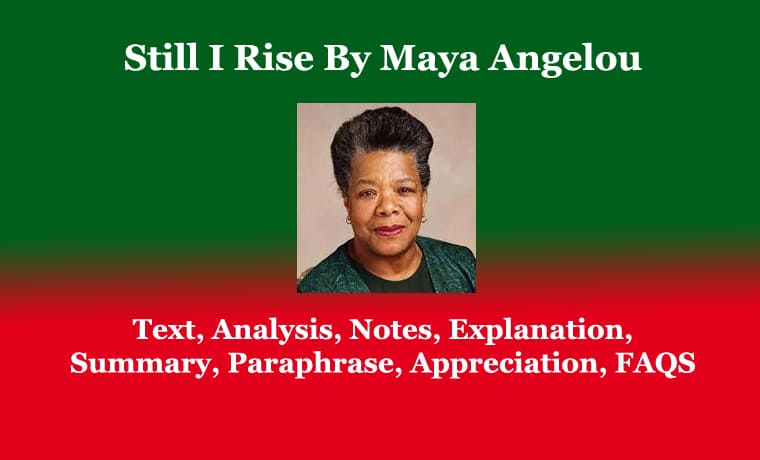 Still I Rise By Maya Angelou

Text, Analysis, Notes, Explanation, Summary, Paraphrase, Appreciation, FAQS